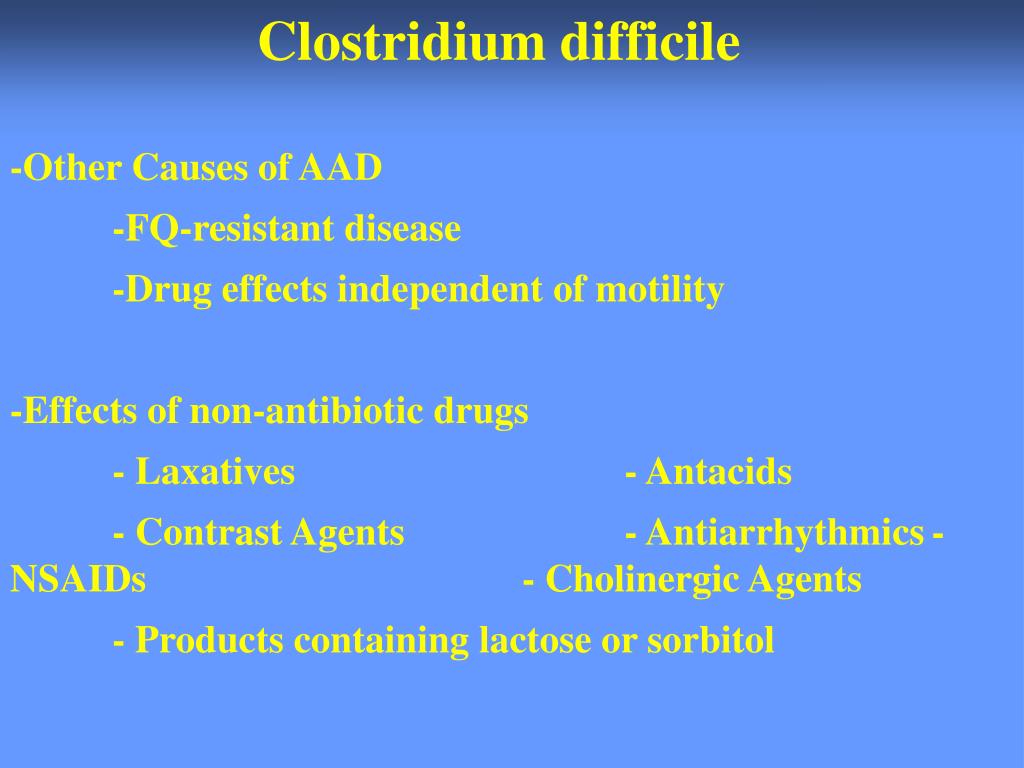 Clostridium difficile

-Other Causes of AAD

-FQ-resistant disease

-Drug effects independent of motility

-Effects of non-antibiotic drugs

- Laxatives - Antacids

- Contrast Agents - Antiarrhythmics - NSAIDs - Cholinergic Agents

- Products containing lactose or sorbitol